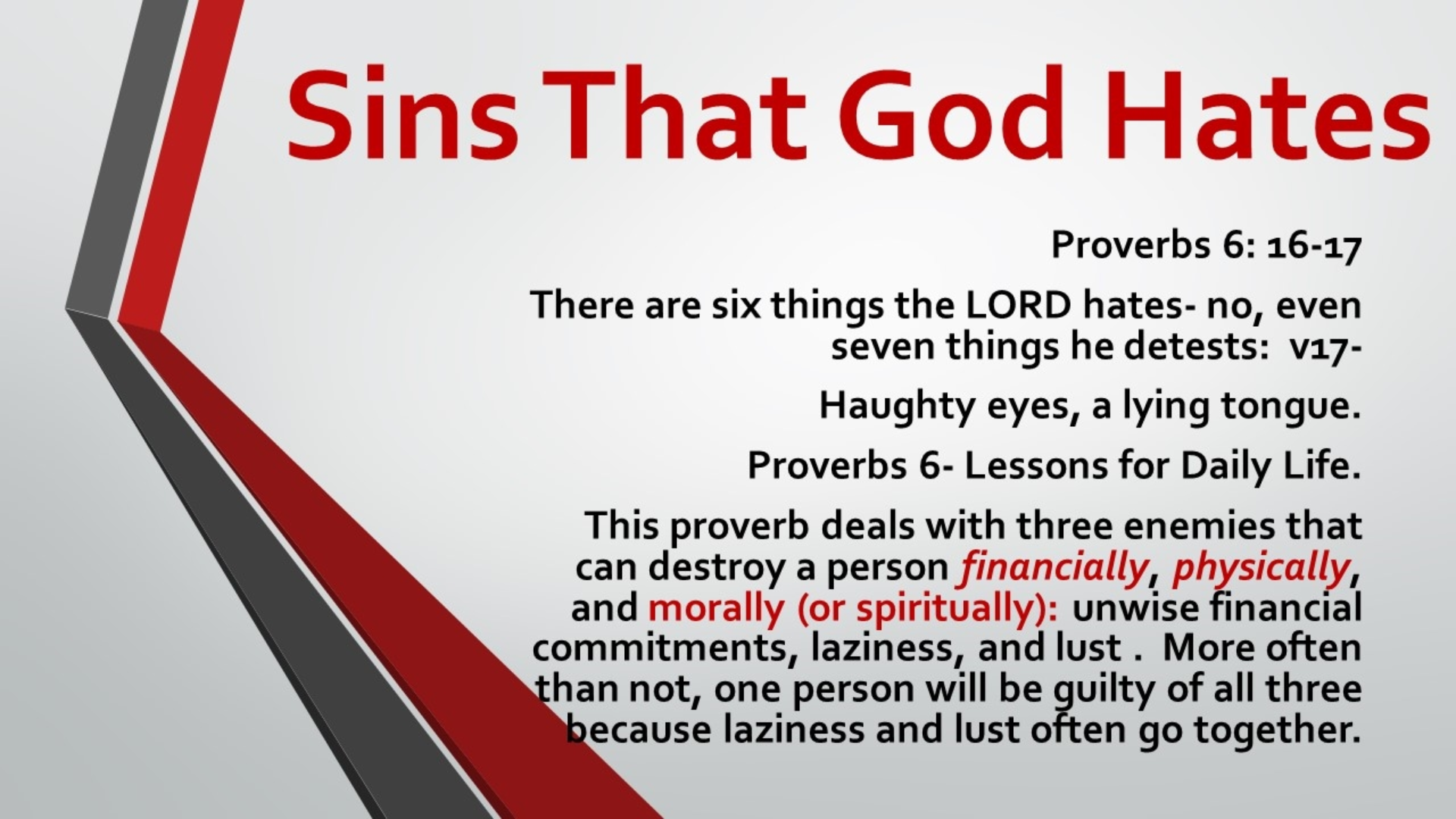 Sins That God Hates

Proverbs 6: 16-17

There are six things the LORD hates- no, even seven things he detests: v17-

Haughty eyes, a lying tongue.

Proverbs 6- Lessons for Daily Life.

This proverb deals with three enemies that can destroy a person financially, physically, and morally (or spiritually): unwise financial commitments, laziness, and lust . More often than not, one person will be guilty of all three because laziness and lust often go together.